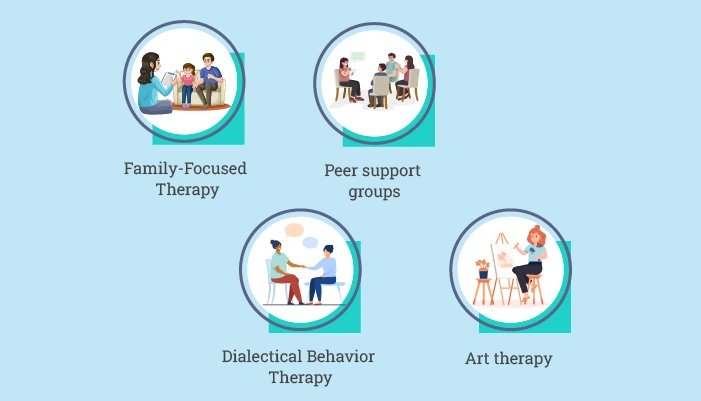 Family-Focused Therapy

Peer support groups

Dialectical Behavior Therapy

Art therapy